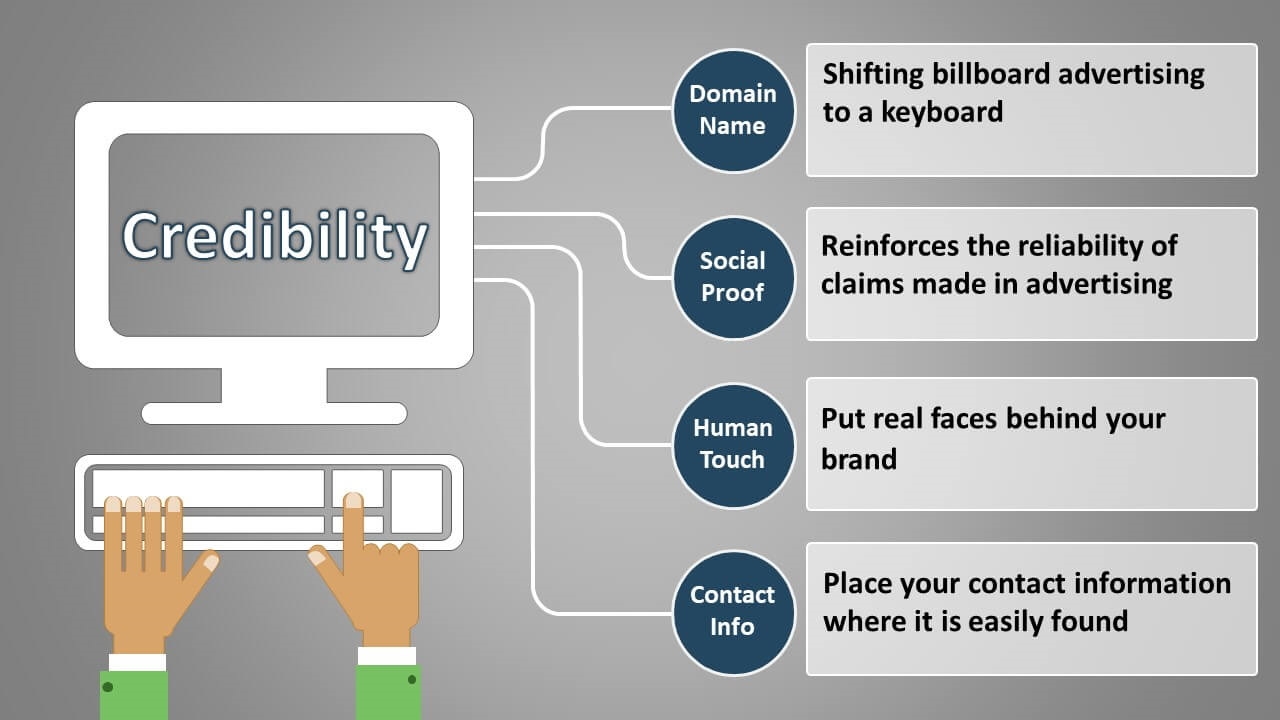 Credibility

Domain Name

Shifting billboard advertising to a keyboard

Social Proof

Reinforces the reliability of claims made in advertising

Human Touch

Put real faces behind your brand

Contact Info

Place your contact information where it is easily found